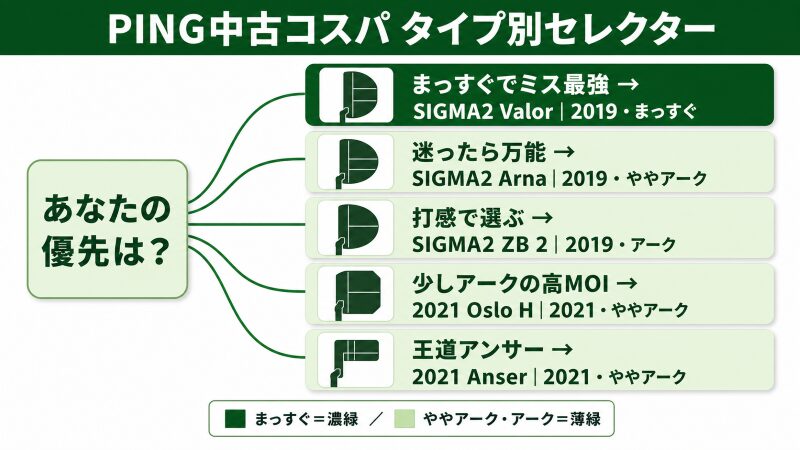 PING中古コスパ タイプ別セレクター

あなたの優先は？

まっすぐでミス最強 →
SIGMA2 Valor | 2019・まっすぐ

迷ったら万能 →
SIGMA2 Arna | 2019・ややアーク

打感で選ぶ →
SIGMA2 ZB 2 | 2019・アーク

少しアークの高MOI →
2021 Oslo H | 2021・ややアーク

王道アンサー →
2021 Anser | 2021・ややアーク

まっすぐ＝濃緑 ／ ややアーク・アーク＝薄緑